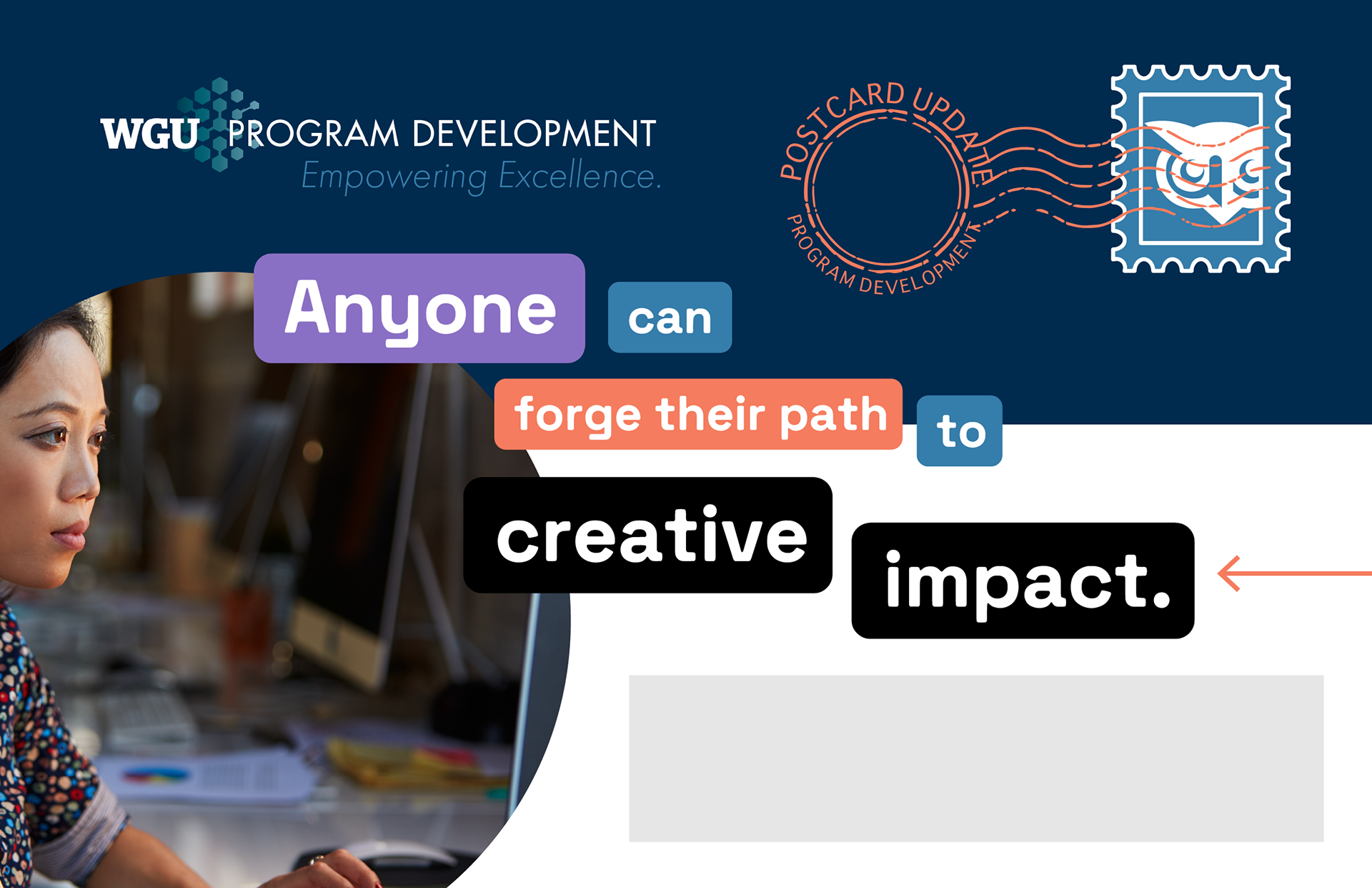 WGU PROGRAM DEVELOPMENT
Empowering Excellence.

POSTCARD UPDATE
PROGRAM DEVELOPMENT

Anyone can forge their path to creative impact.